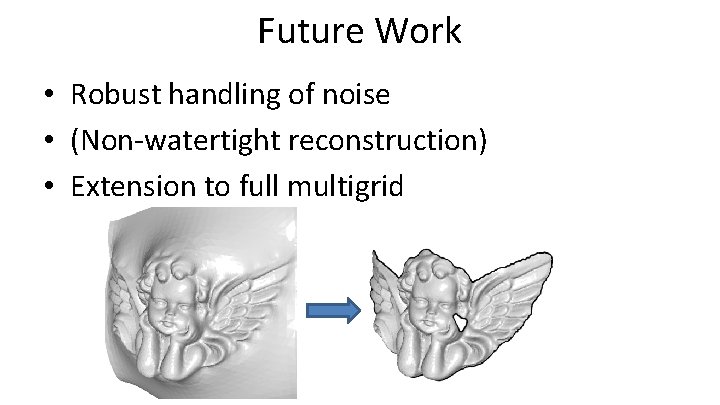 Future Work

• Robust handling of noise
• (Non-watertight reconstruction)
• Extension to full multigrid